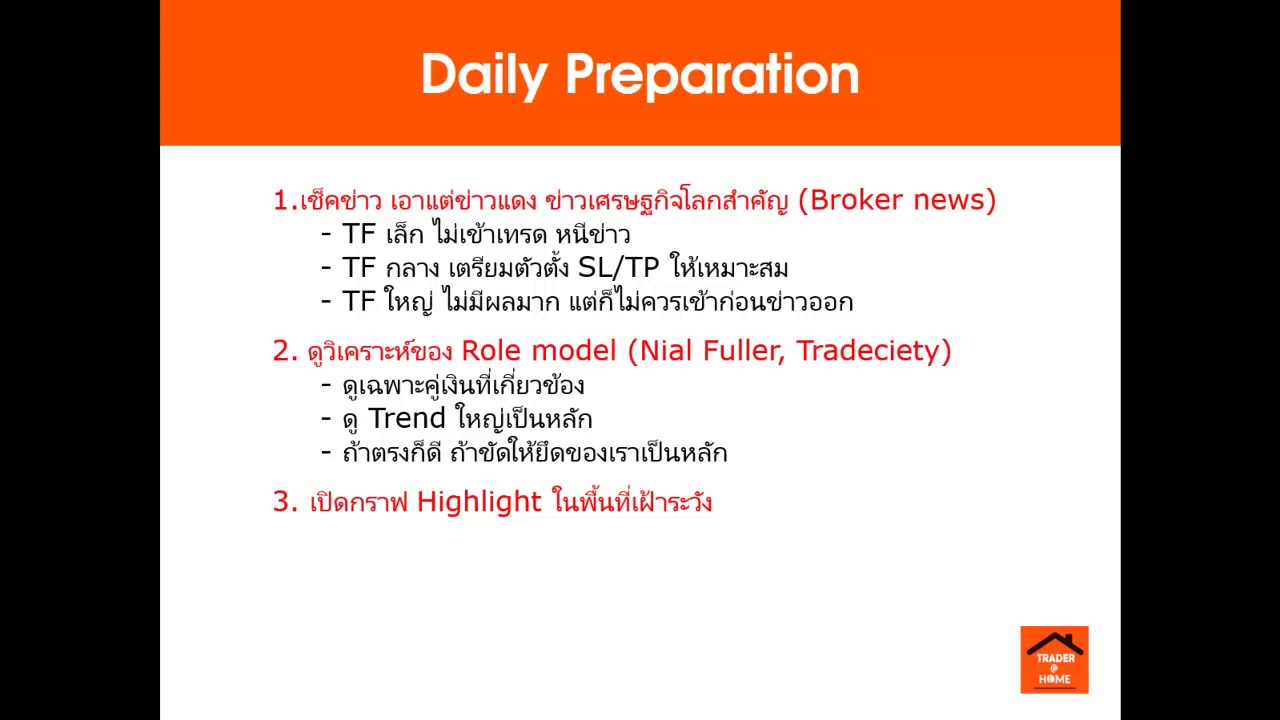 Daily Preparation

1.เช็คข่าว เอาแต่ข่าวแดง ข่าวเศรษฐกิจโลกสำคัญ (Broker news)
- TF เล็ก ไม่เข้าเทรด หนีข่าว
- TF กลาง เตรียมตัวตั้ง SL/TP ให้เหมาะสม
- TF ใหญ่ ไม่มีผลมาก แต่ก็ไม่ควรเข้าก่อนข่าวออก

2. ดูวิเคราะห์ของ Role model (Nial Fuller, Tradeciety)
- ดูเฉพาะคู่เงินที่เกี่ยวข้อง
- ดู Trend ใหญ่เป็นหลัก
- ถ้าตรงก็ดี ถ้าขัดให้ยึดของเราเป็นหลัก

3. เปิดกราฟ Highlight ในพื้นที่เฝ้าระวัง

TRADER @ HOME